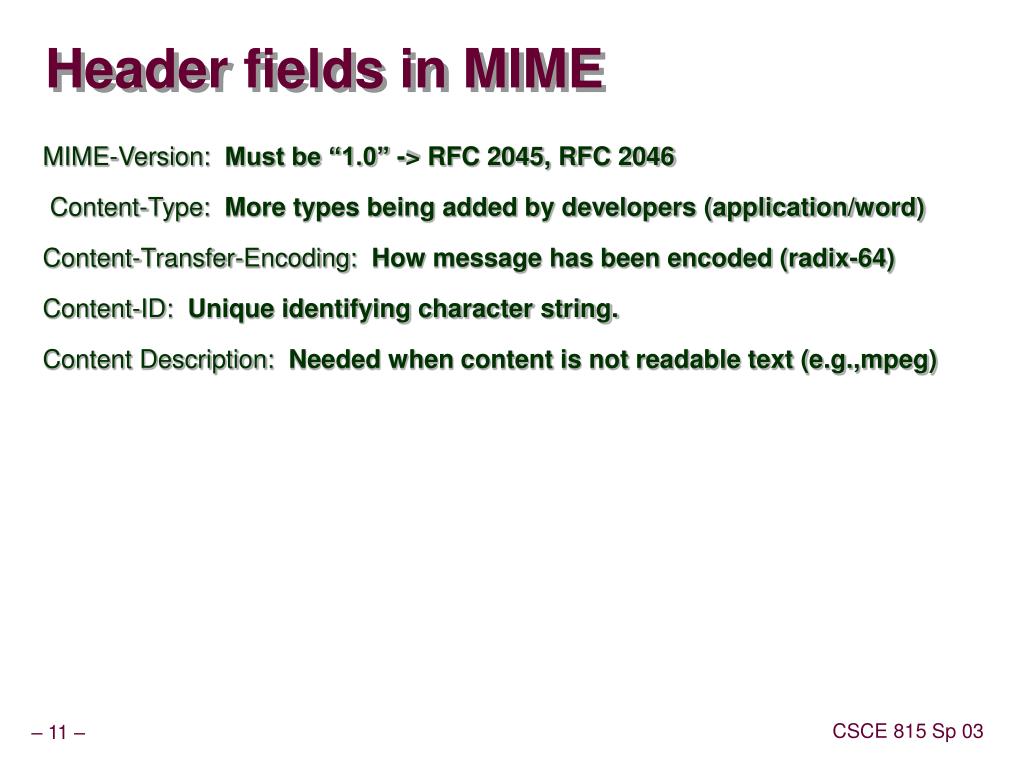 Header fields in MIME

MIME-Version: Must be “1.0” -> RFC 2045, RFC 2046

Content-Type: More types being added by developers (application/word)

Content-Transfer-Encoding: How message has been encoded (radix-64)

Content-ID: Unique identifying character string.

Content Description: Needed when content is not readable text (e.g.,mpeg)

– 11 –

CSCE 815 Sp 03